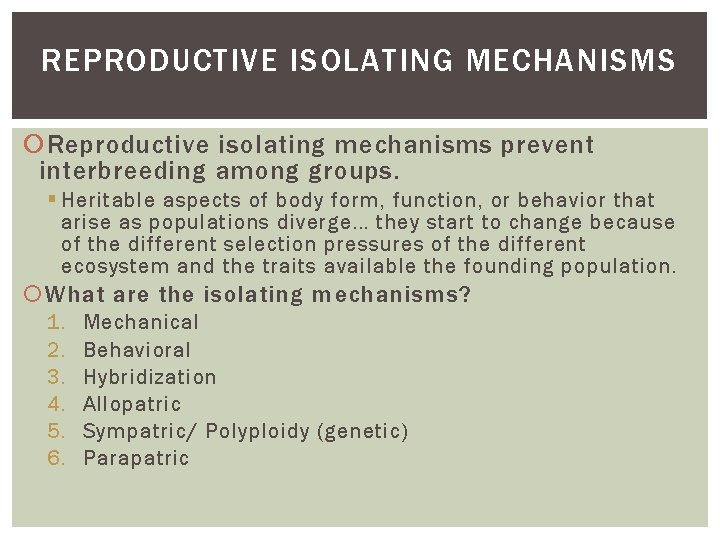 REPRODUCTIVE ISOLATING MECHANISMS

Reproductive isolating mechanisms prevent interbreeding among groups.

Heritable aspects of body form, function, or behavior that arise as populations diverge… they start to change because of the different selection pressures of the different ecosystem and the traits available the founding population.

What are the isolating mechanisms?

1. Mechanical
2. Behavioral
3. Hybridization
4. Allopatric
5. Sympatric/ Polyploidy (genetic)
6. Parapatric